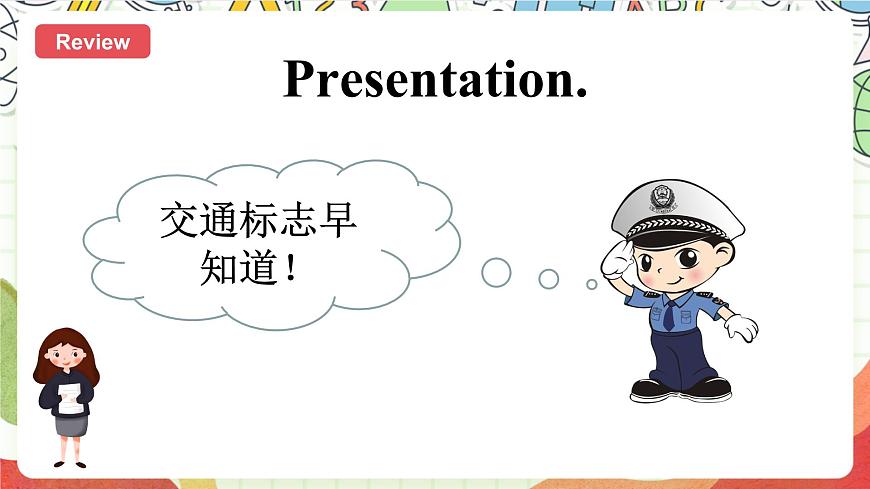 Review

Presentation.

交通标志早知道！